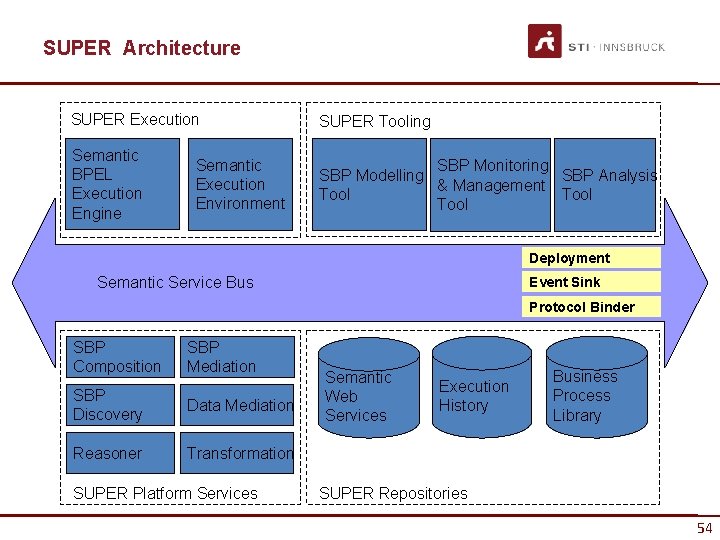 SUPER Architecture

STI · INNSBRUCK

SUPER Execution

Semantic BPEL Execution Engine

Semantic Execution Environment

SUPER Tooling

SBP Modelling Tool

SBP Monitoring & Management Tool

SBP Analysis Tool

Semantic Service Bus

Deployment

Event Sink

Protocol Binder

SBP Composition

SBP Mediation

SBP Discovery

Data Mediation

Reasoner

Transformation

SUPER Platform Services

Semantic Web Services

Execution History

Business Process Library

SUPER Repositories

54